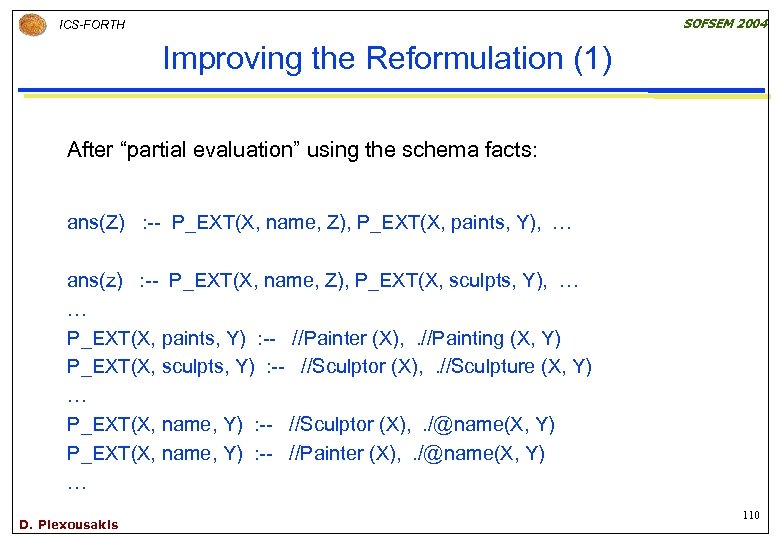 ICS-FORTH

SOFSEM 2004

Improving the Reformulation (1)

After “partial evaluation” using the schema facts:

ans(Z) :-- P_EXT(X, name, Z), P_EXT(X, paints, Y), …

ans(z) :-- P_EXT(X, name, Z), P_EXT(X, sculpts, Y), …
…
P_EXT(X, paints, Y) :-- //Painter (X), .//Painting (X, Y)
P_EXT(X, sculpts, Y) :-- //Sculptor (X), .//Sculpture (X, Y)
…
P_EXT(X, name, Y) :-- //Sculptor (X), ./@name(X, Y)
P_EXT(X, name, Y) :-- //Painter (X), ./@name(X, Y)
…

D. Plexousakis

110